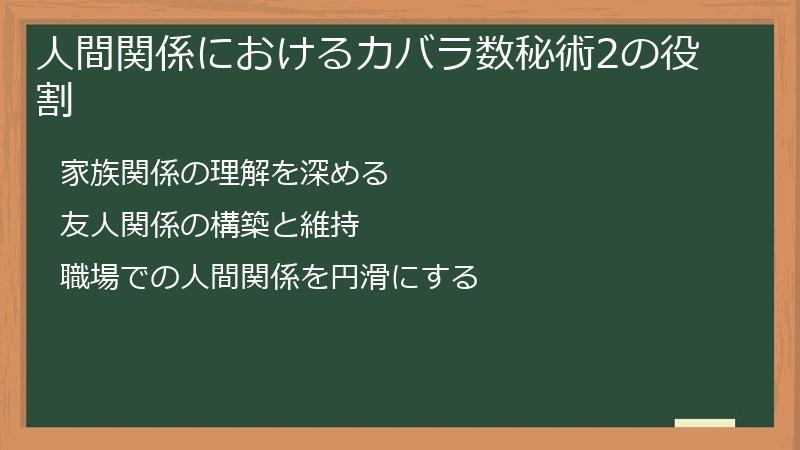 人間関係におけるカバラ数秘術2の役割

家族関係の理解を深める

友人関係の構築と維持

職場での人間関係を円滑にする